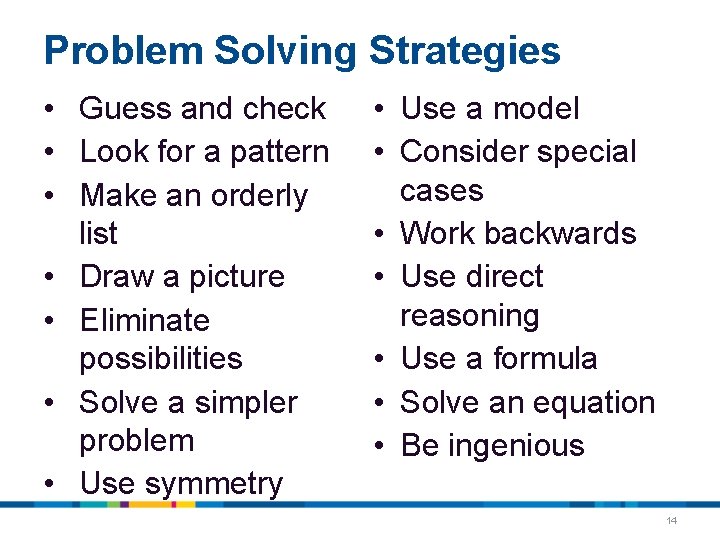 Problem Solving Strategies

• Guess and check
• Look for a pattern
• Make an orderly list
• Draw a picture
• Eliminate possibilities
• Solve a simpler problem
• Use symmetry

• Use a model
• Consider special cases
• Work backwards
• Use direct reasoning
• Use a formula
• Solve an equation
• Be ingenious

14